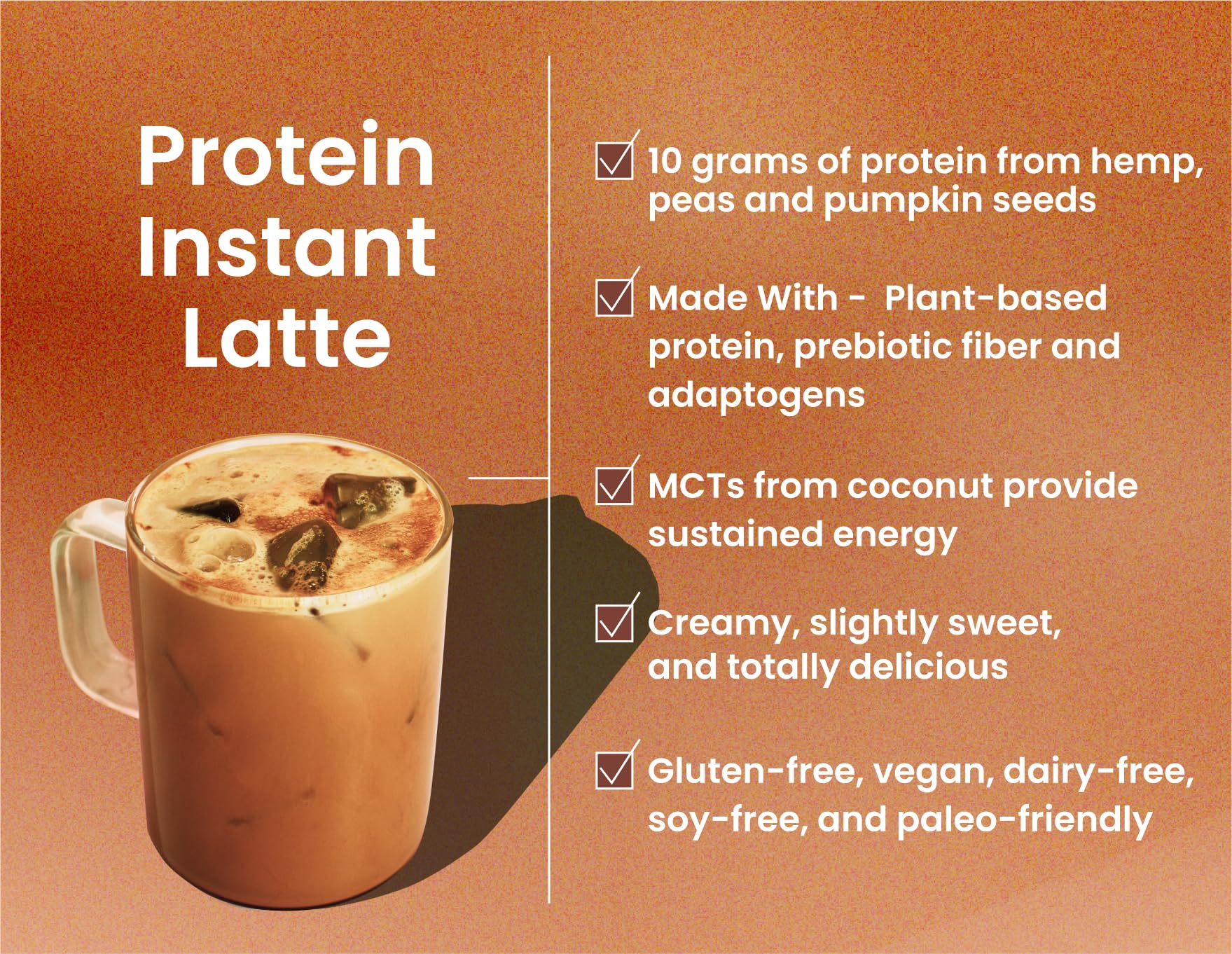 Protein Instant Latte

10 grams of protein from hemp, peas and pumpkin seeds

Made With - Plant-based protein, prebiotic fiber and adaptogens

MCTs from coconut provide sustained energy

Creamy, slightly sweet, and totally delicious

Gluten-free, vegan, dairy-free, soy-free, and paleo-friendly